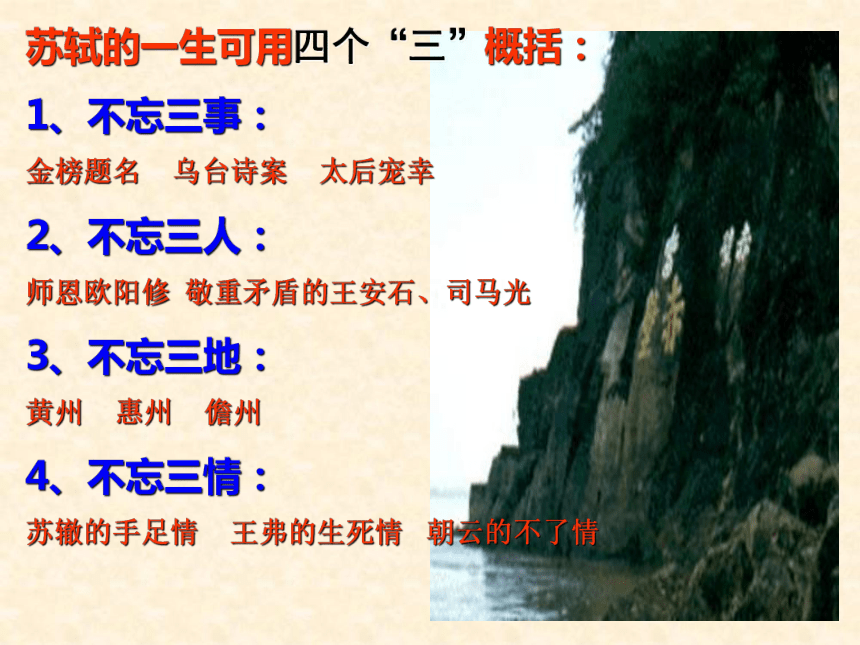 苏轼的一生可用四个“三”概括：

1、不忘三事：

金榜题名　乌台诗案　太后宠幸

2、不忘三人：

师恩欧阳修 敬重矛盾的王安石、司马光

3、不忘三地：

黄州　惠州　儋州

4、不忘三情：

苏辙的手足情　王弗的生死情　朝云的不了情